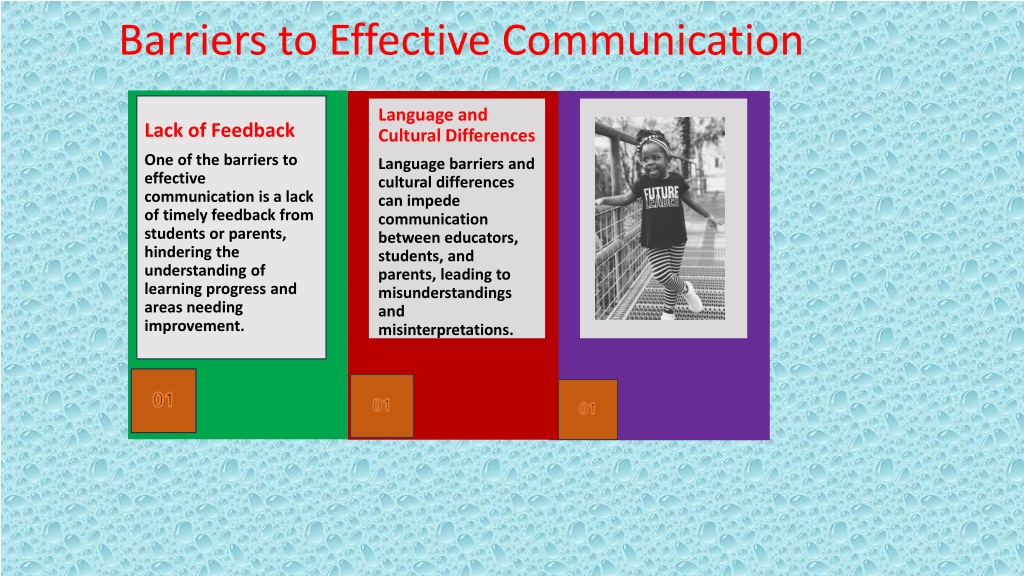 Barriers to Effective Communication

Lack of Feedback

One of the barriers to effective communication is a lack of timely feedback from students or parents, hindering the understanding of learning progress and areas needing improvement.

01

Language and Cultural Differences

Language barriers and cultural differences can impede communication between educators, students, and parents, leading to misunderstandings and misinterpretations.

01

FUTURE LEADER

01